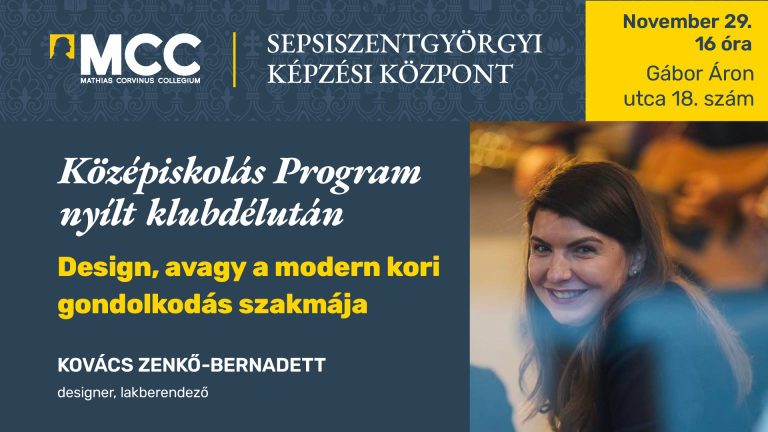 MCC
MATHIAS CORVINUS COLLEGIUM

SEPSISZENTGYÖRGYI KÉPZÉSI KÖZPONT

November 29.
16 óra
Gábor Áron utca 18. szám

Középiskolás Program nyílt klubdélután

Design, avagy a modern kori gondolkodás szakmája

KOVÁCS ZENKŐ-BERNADETT
designer, lakberendező